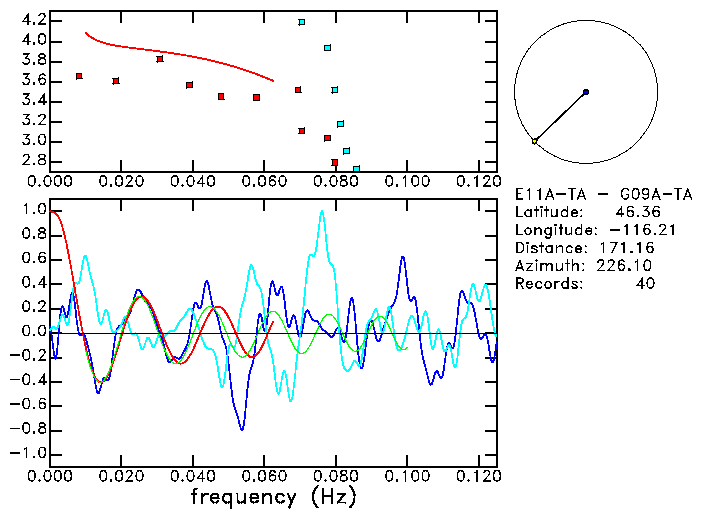 4.2
4.0
3.8
3.6
3.4
3.2
3.0
2.8
0.000 0.020 0.040 0.060 0.080 0.100 0.120

E11A-TA - G09A-TA
Latitude: 46.36
Longitude: -116.21
Distance: 171.16
Azimuth: 226.10
Records: 40

1.0
0.8
0.6
0.4
0.2
0.0
-0.2
-0.4
-0.6
-0.8
-1.0
0.000 0.020 0.040 0.060 0.080 0.100 0.120
frequency (Hz)